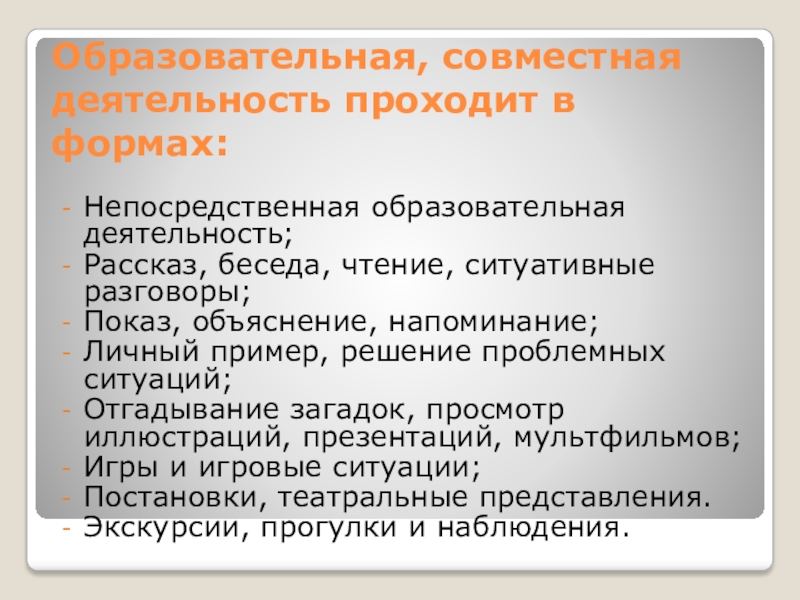 Образовательная, совместная деятельность проходит в формах:

- Непосредственная образовательная деятельность;
- Рассказ, беседа, чтение, ситуативные разговоры;
- Показ, объяснение, напоминание;
- Личный пример, решение проблемных ситуаций;
- Отгадывание загадок, просмотр иллюстраций, презентаций, мультфильмов;
- Игры и игровые ситуации;
- Постановки, театральные представления.
- Экскурсии, прогулки и наблюдения.